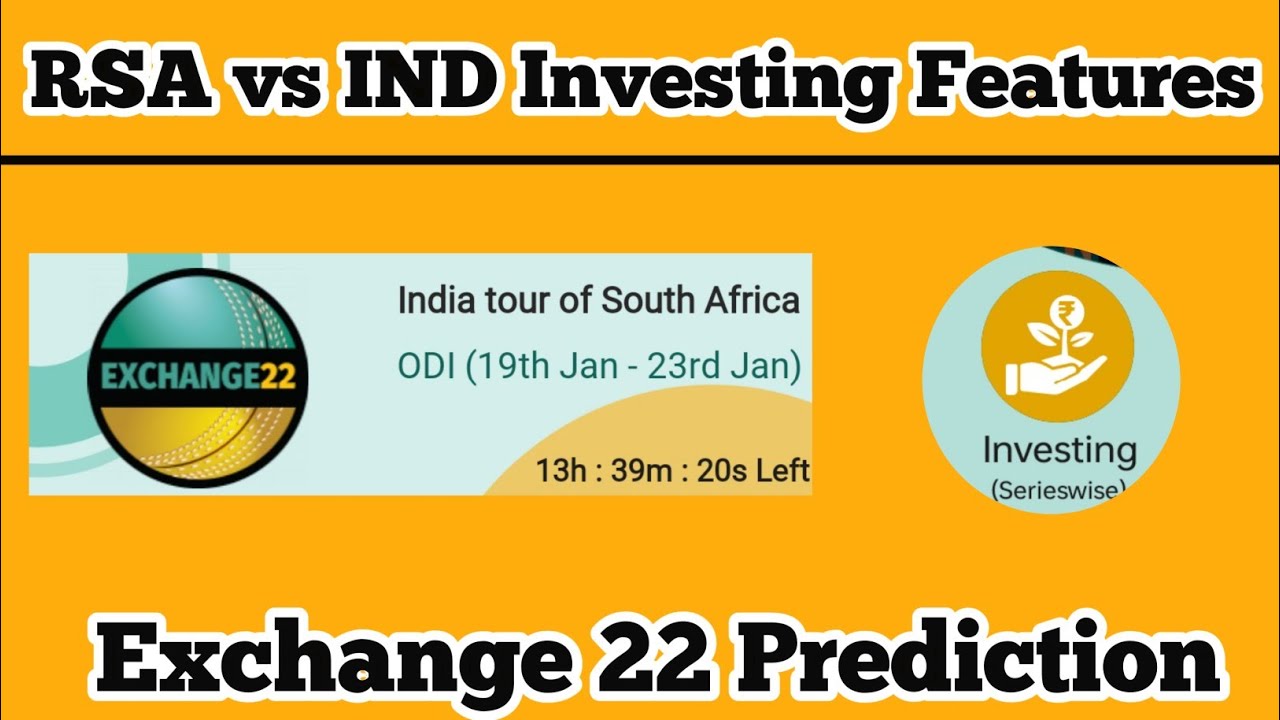 RSA vs IND Investing Features

EXCHANGE22

India tour of South Africa

ODI (19th Jan - 23rd Jan)

13h : 39m : 20s Left

₹

Investing

(Serieswise)

Exchange 22 Prediction